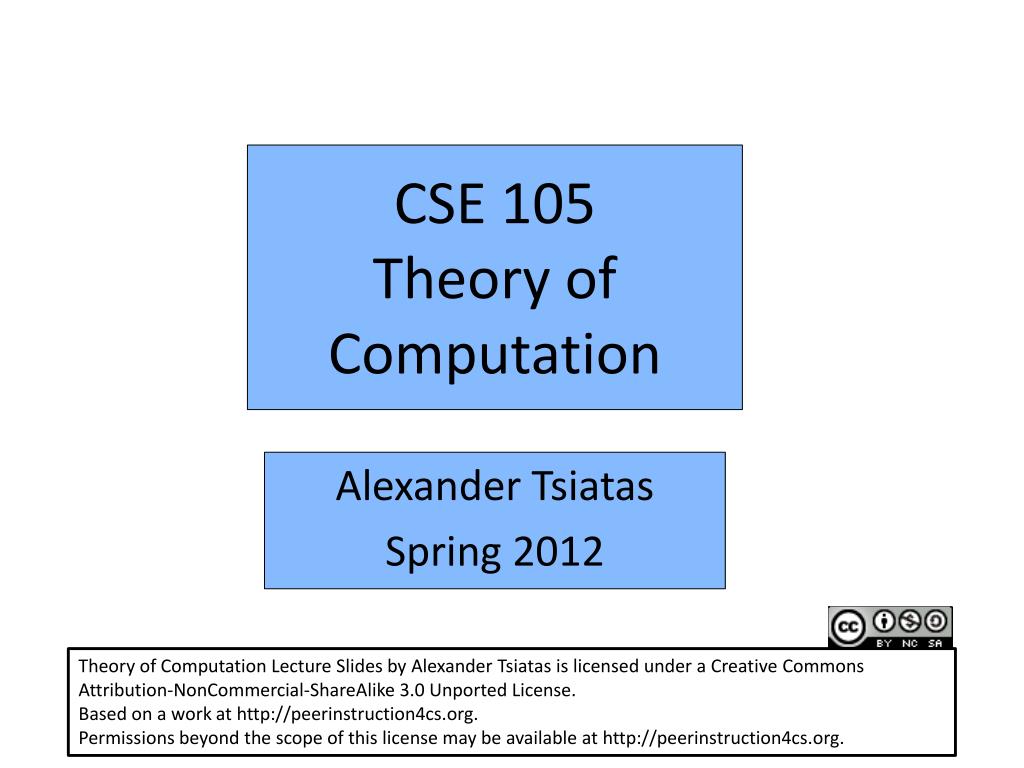 CSE 105
Theory of Computation

Alexander Tsiatas
Spring 2012

cc BY NC SA

Theory of Computation Lecture Slides by Alexander Tsiatas is licensed under a Creative Commons Attribution-NonCommercial-ShareAlike 3.0 Unported License.
Based on a work at http://peerinstruction4cs.org.
Permissions beyond the scope of this license may be available at http://peerinstruction4cs.org.